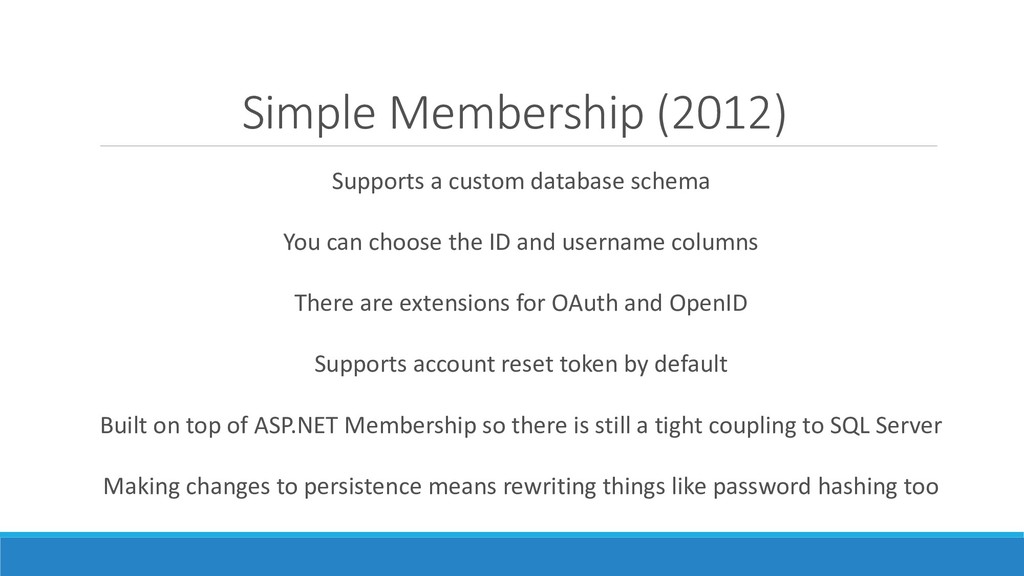 Simple Membership (2012)

Supports a custom database schema

You can choose the ID and username columns

There are extensions for OAuth and OpenID

Supports account reset token by default

Built on top of ASP.NET Membership so there is still a tight coupling to SQL Server

Making changes to persistence means rewriting things like password hashing too